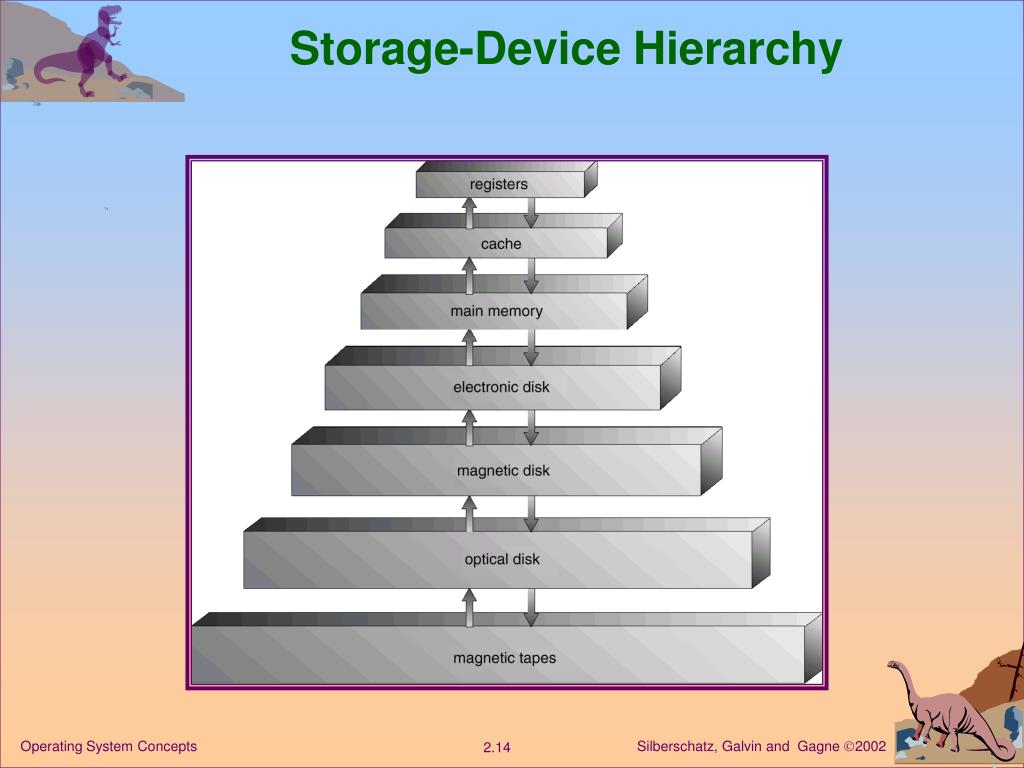 Storage-Device Hierarchy

registers

cache

main memory

electronic disk

magnetic disk

optical disk

magnetic tapes

Operating System Concepts

2.14

Silberschatz, Galvin and Gagne ©2002